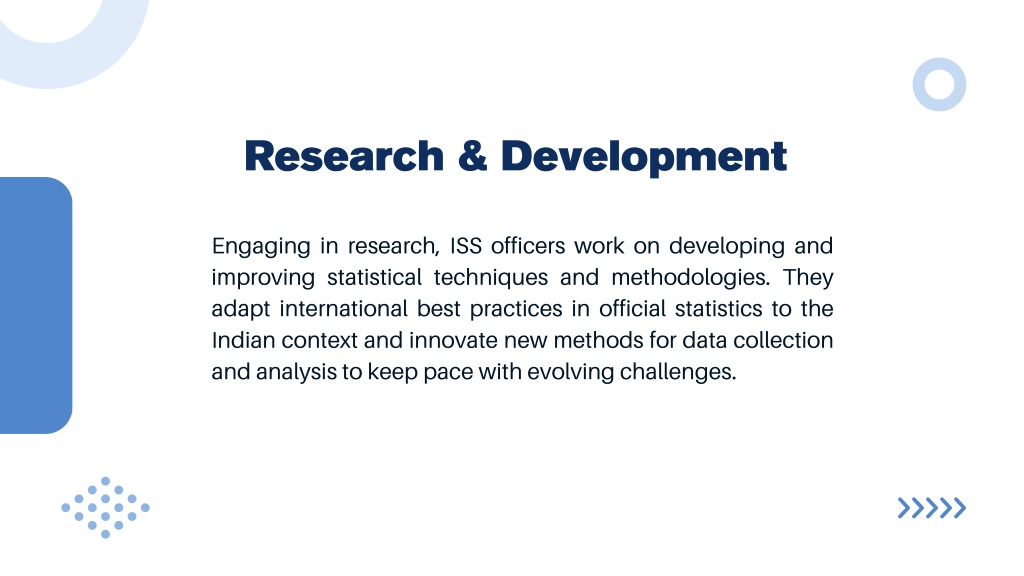 Research & Development

Engaging in research, ISS officers work on developing and improving statistical techniques and methodologies. They adapt international best practices in official statistics to the Indian context and innovate new methods for data collection and analysis to keep pace with evolving challenges.